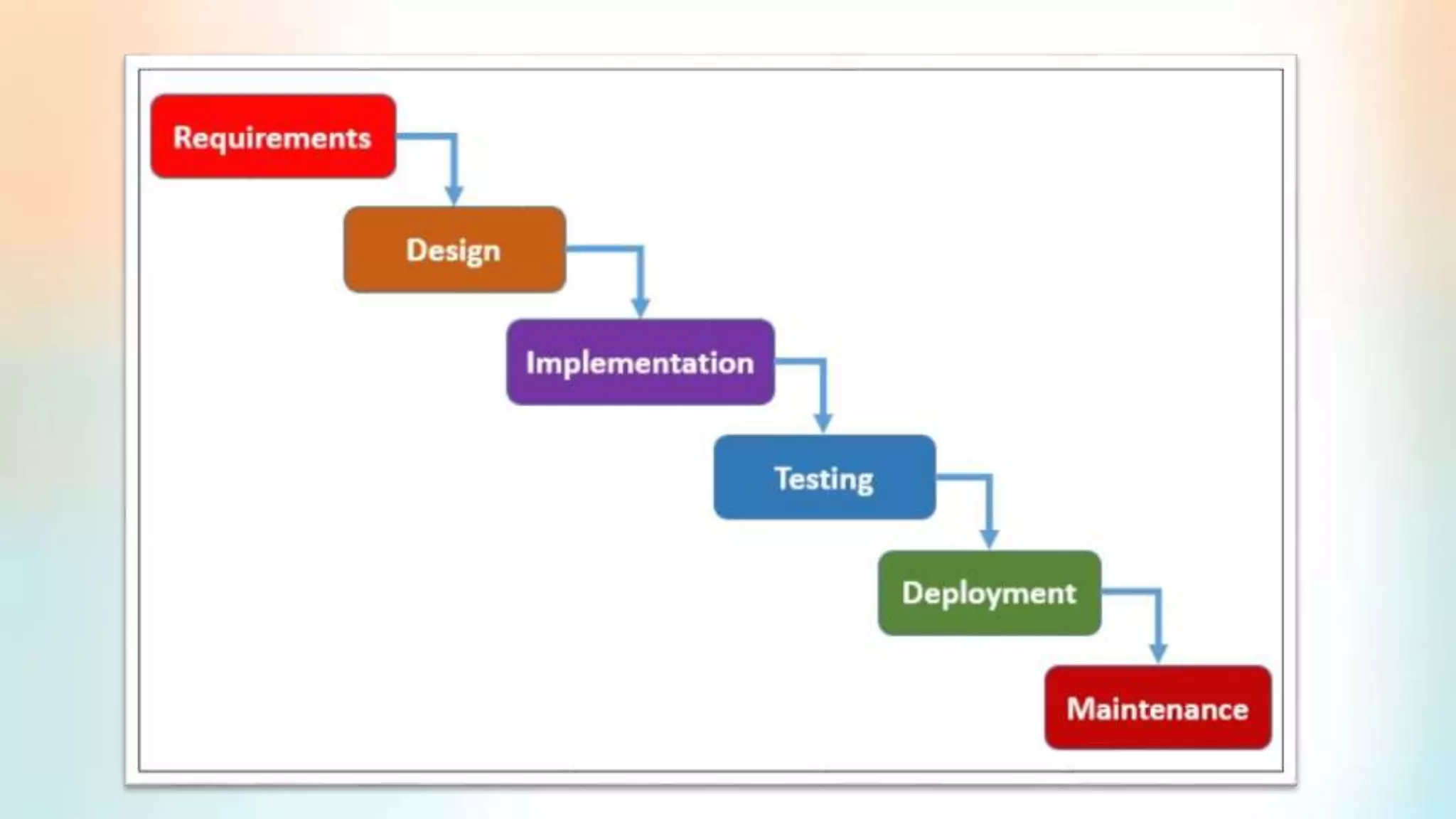 Requirements

Design

Implementation

Testing

Deployment

Maintenance